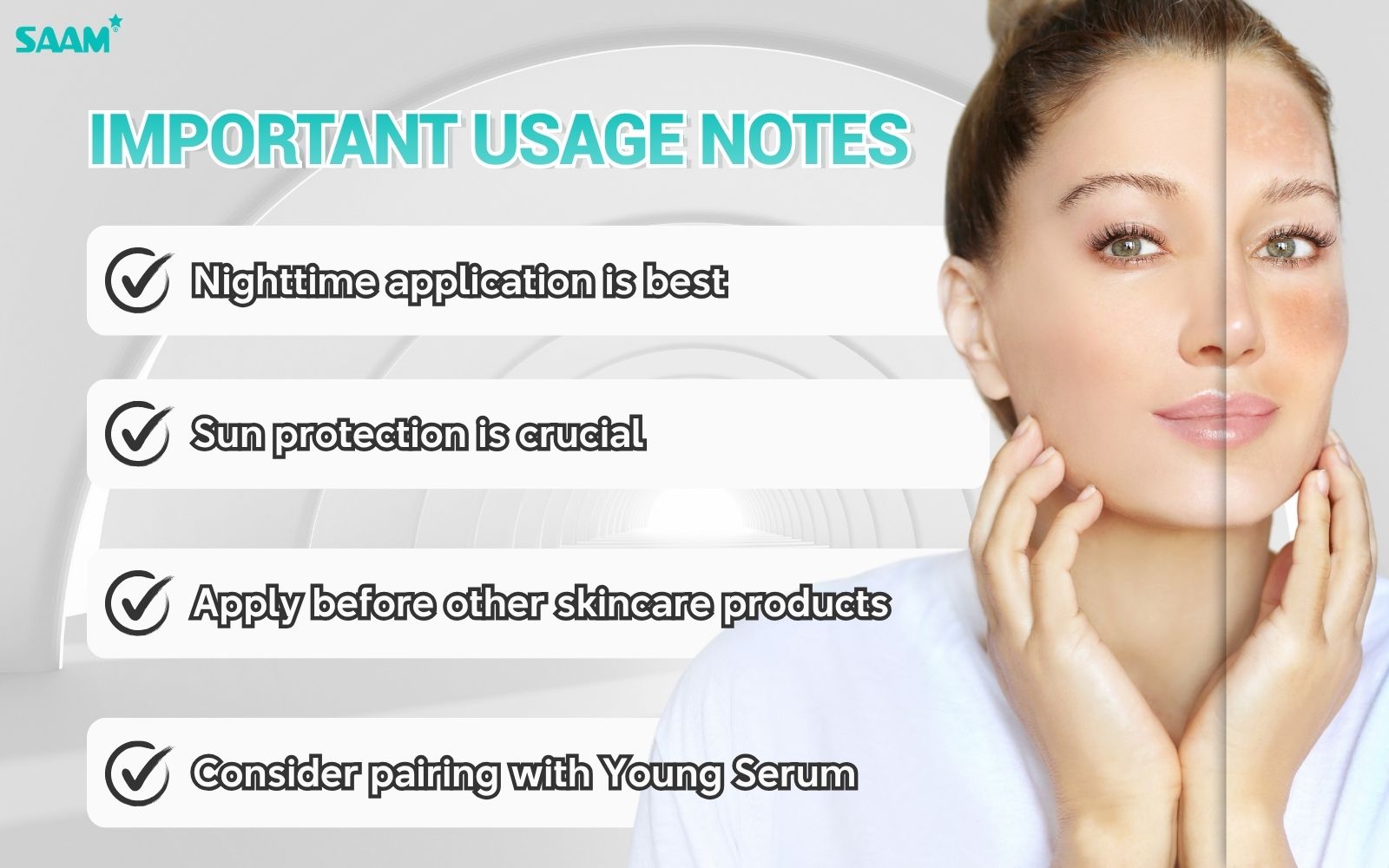 SAAM

IMPORTANT USAGE NOTES

Nighttime application is best

Sun protection is crucial

Apply before other skincare products

Consider pairing with Young Serum